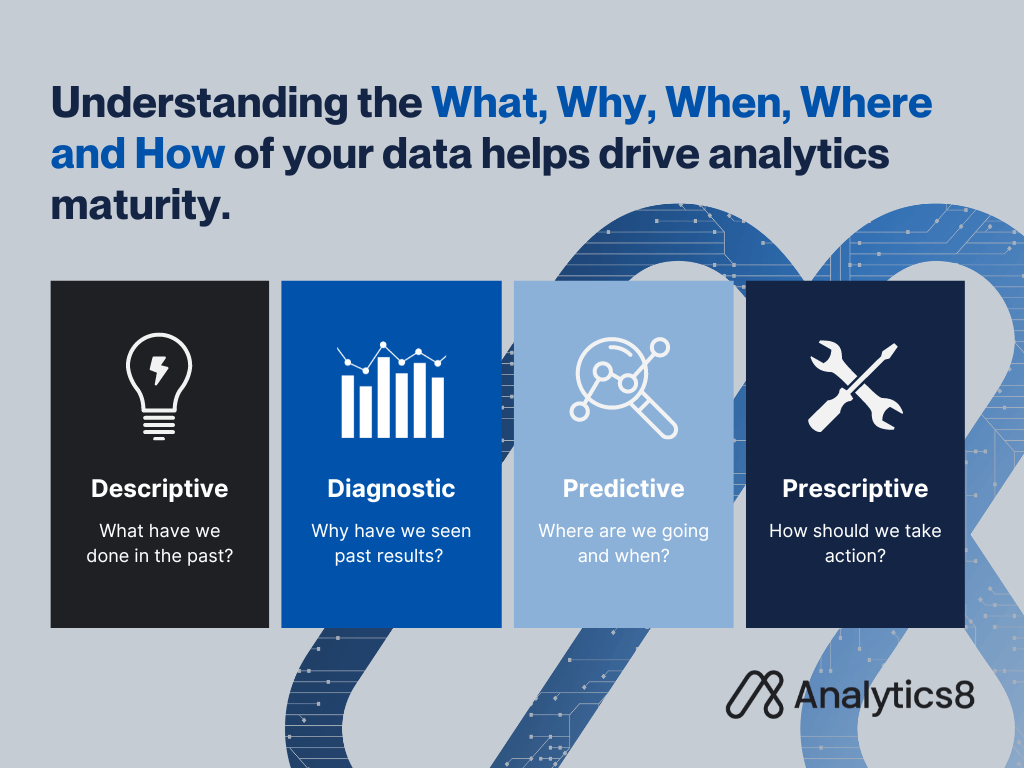 Understanding the What, Why, When, Where and How of your data helps drive analytics maturity.

Descriptive
What have we done in the past?

Diagnostic
Why have we seen past results?

Predictive
Where are we going and when?

Prescriptive
How should we take action?

Analytics8